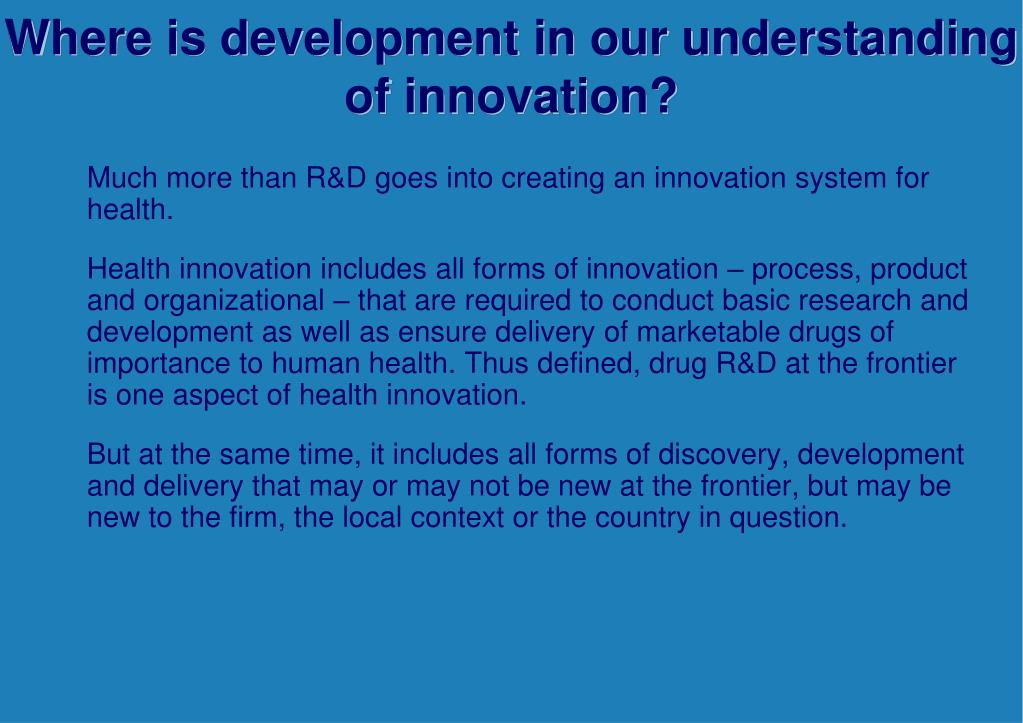 Where is development in our understanding of innovation?

Much more than R&D goes into creating an innovation system for health.

Health innovation includes all forms of innovation – process, product and organizational – that are required to conduct basic research and development as well as ensure delivery of marketable drugs of importance to human health. Thus defined, drug R&D at the frontier is one aspect of health innovation.

But at the same time, it includes all forms of discovery, development and delivery that may or may not be new at the frontier, but may be new to the firm, the local context or the country in question.